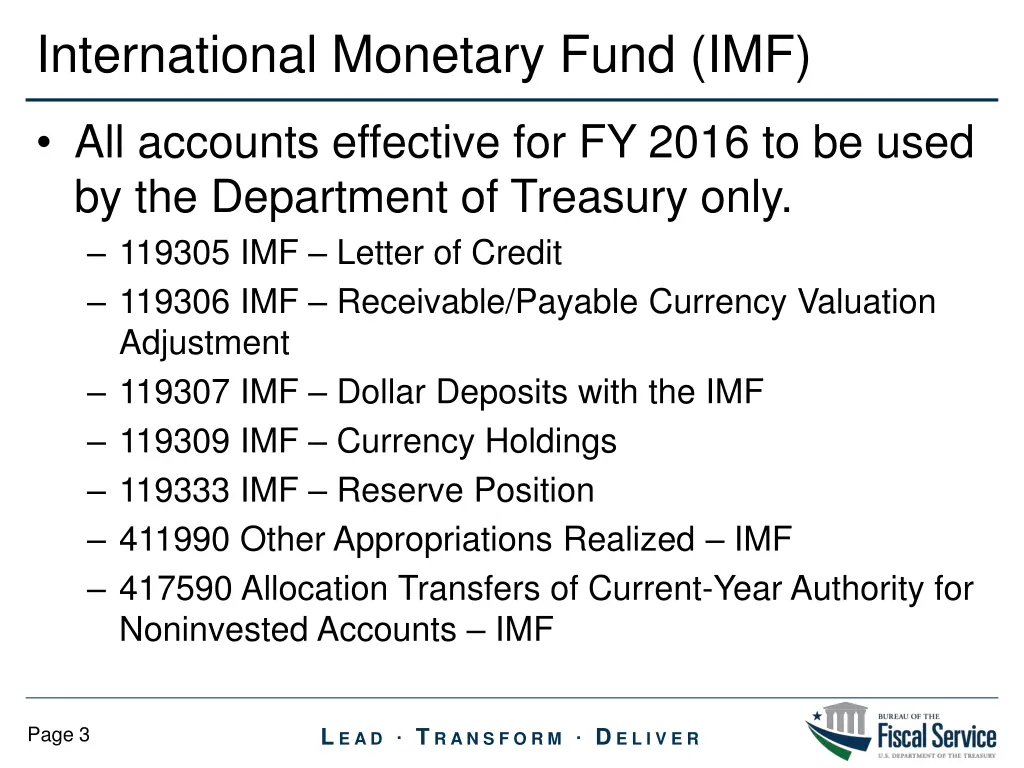 International Monetary Fund (IMF)

• All accounts effective for FY 2016 to be used by the Department of Treasury only.
– 119305 IMF – Letter of Credit
– 119306 IMF – Receivable/Payable Currency Valuation Adjustment
– 119307 IMF – Dollar Deposits with the IMF
– 119309 IMF – Currency Holdings
– 119333 IMF – Reserve Position
– 411990 Other Appropriations Realized – IMF
– 417590 Allocation Transfers of Current-Year Authority for Noninvested Accounts – IMF

Page 3

LEAD · TRANSFORM · DELIVER

BUREAU OF THE
Fiscal Service
U.S. DEPARTMENT OF THE TREASURY